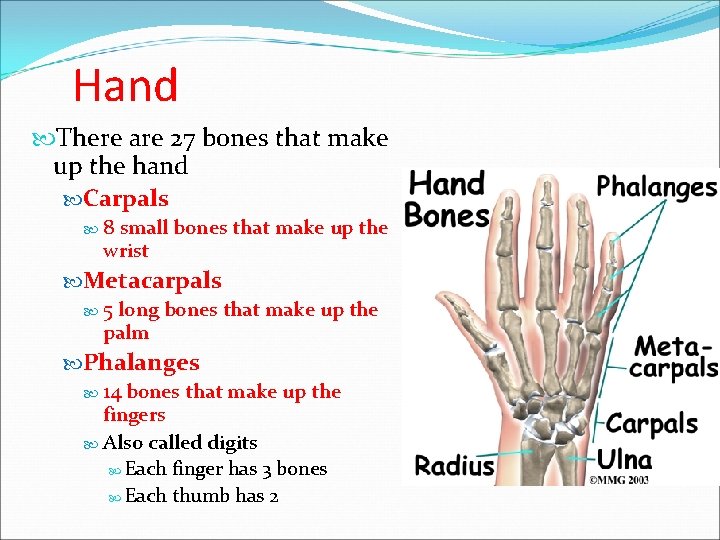 Hand

There are 27 bones that make up the hand

Carpals

8 small bones that make up the wrist

Metacarpals

5 long bones that make up the palm

Phalanges

14 bones that make up the fingers

Also called digits

Each finger has 3 bones

Each thumb has 2

Hand Bones

Phalanges

Meta-carpals

Carpals

Radius

Ulna

©MMG 2003